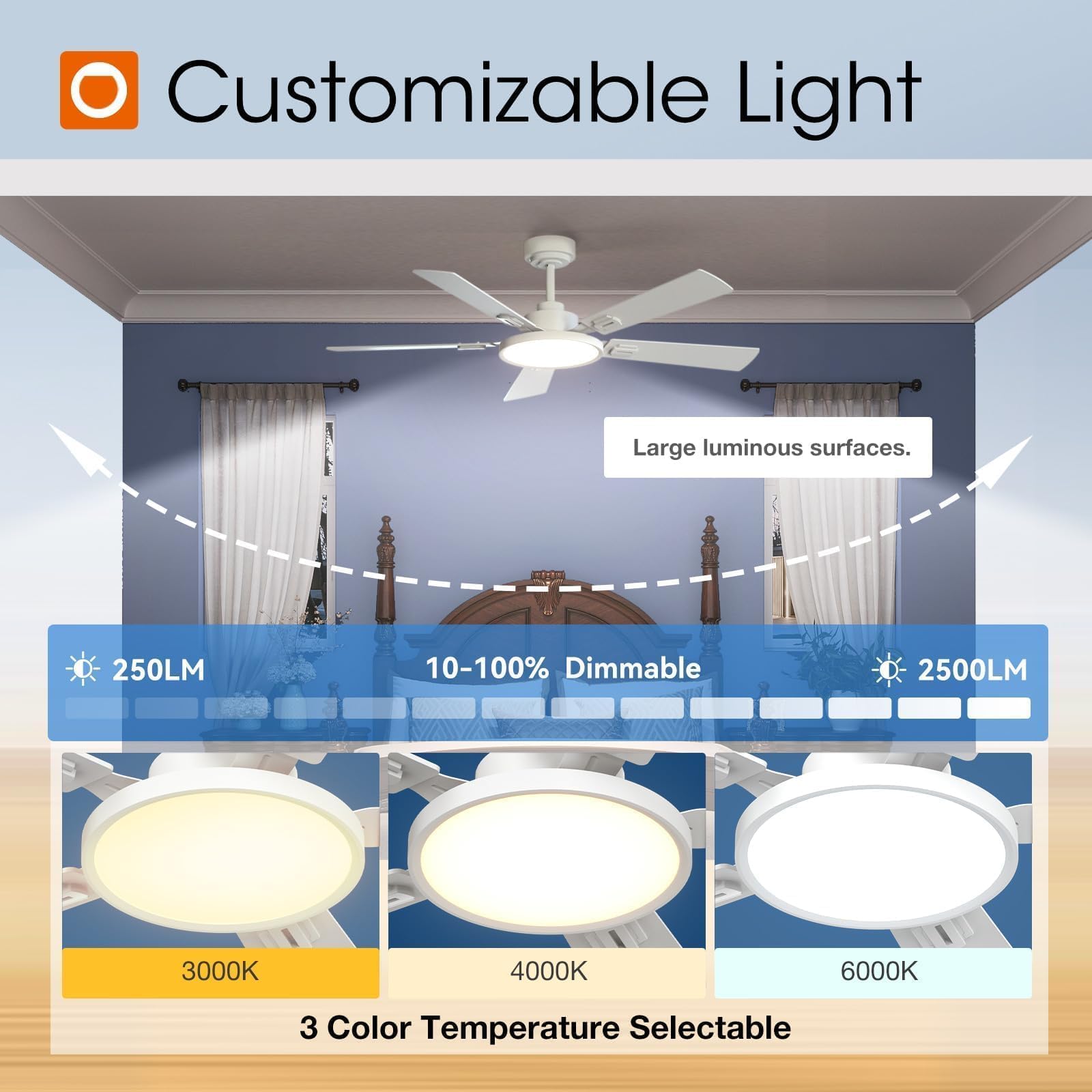 Customizable Light

Large luminous surfaces.

250LM 10-100% Dimmable 2500LM

3000K

4000K

6000K

3 Color Temperature Selectable